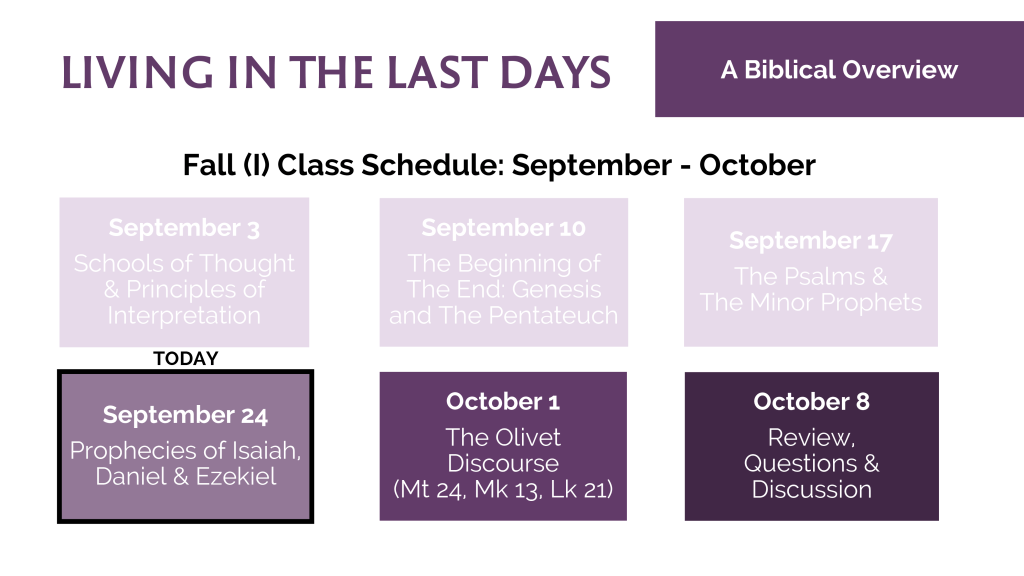 LIVING IN THE LAST DAYS

A Biblical Overview

Fall (I) Class Schedule: September - October

September 3
Schools of Thought & Principles of Interpretation

September 10
The Beginning of The End: Genesis and The Pentateuch

September 17
The Psalms & The Minor Prophets

TODAY

September 24
Prophecies of Isaiah, Daniel & Ezekiel

October 1
The Olivet Discourse (Mt 24, Mk 13, Lk 21)

October 8
Review, Questions & Discussion